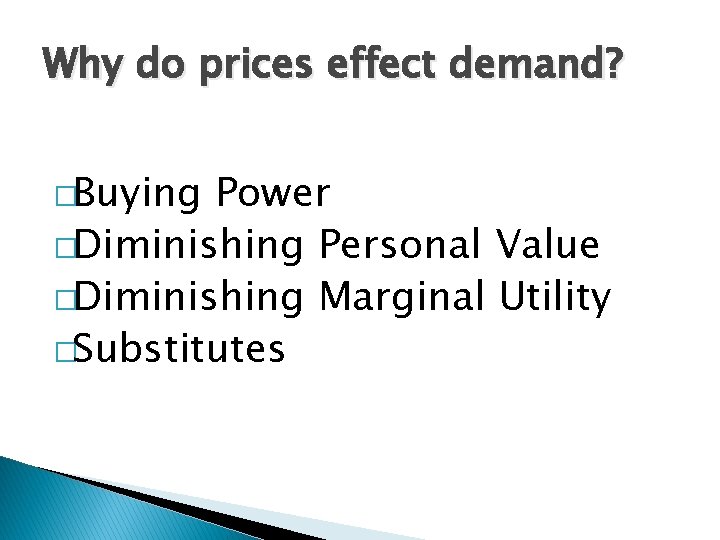 Why do prices effect demand?

□Buying Power
□Diminishing Personal Value
□Diminishing Marginal Utility
□Substitutes